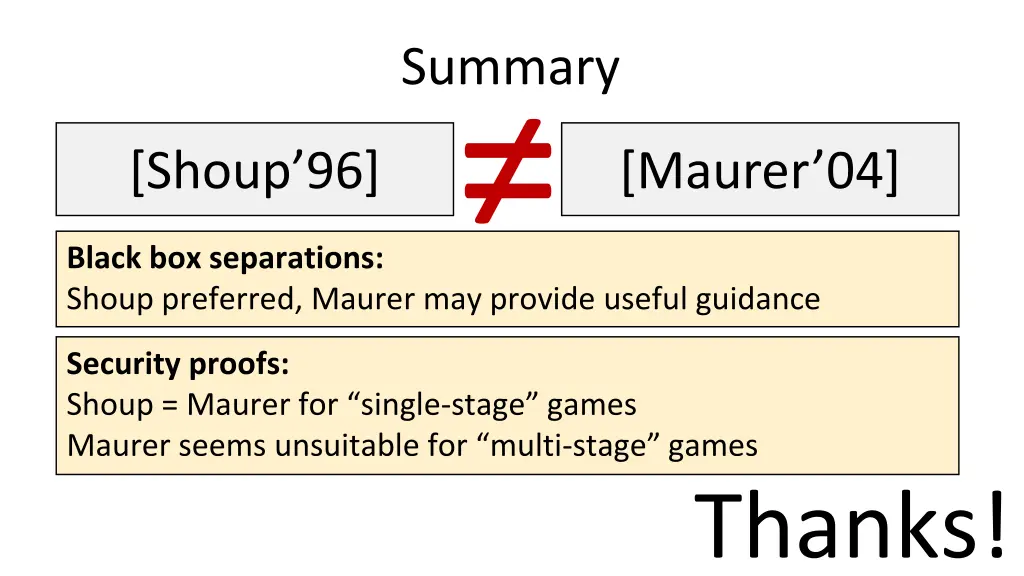 Summary

[Shoup’96] $\neq$ [Maurer’04]

**Black box separations:**
Shoup preferred, Maurer may provide useful guidance

**Security proofs:**
Shoup = Maurer for “single-stage” games
Maurer seems unsuitable for “multi-stage” games

Thanks!